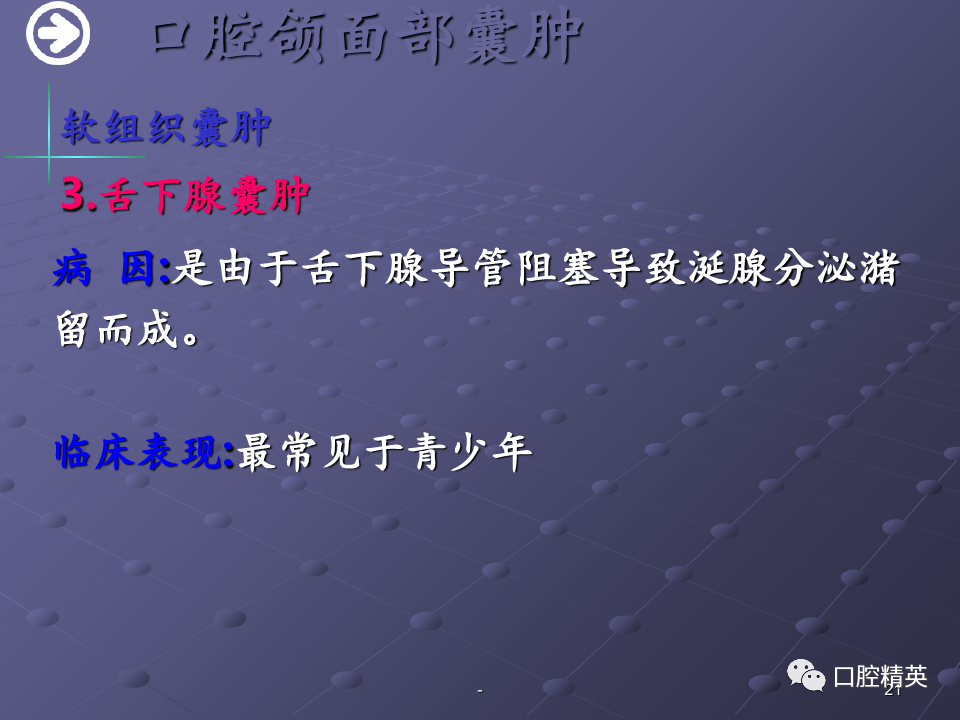 口腔颌面部囊肿

软组织囊肿

3.舌下腺囊肿

病 因:是由于舌下腺导管阻塞导致涎腺分泌潴留而成。

临床表现:最常见于青少年

-

口腔精英

21